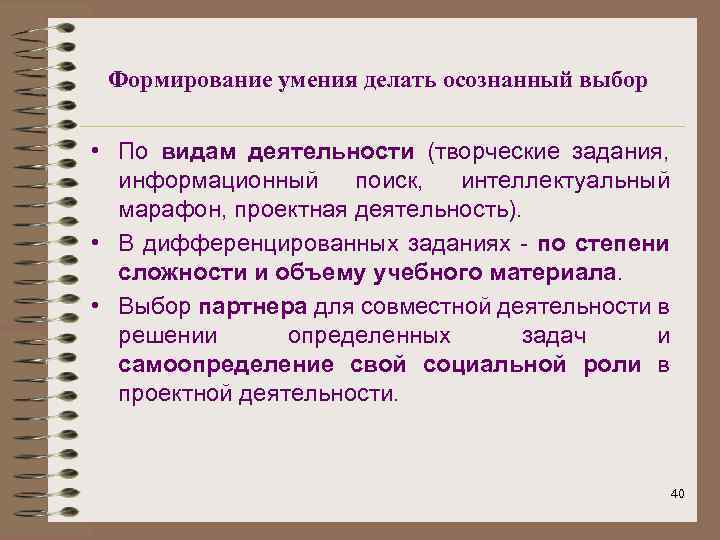 Формирование умения делать осознанный выбор

• По видам деятельности (творческие задания, информационный поиск, интеллектуальный марафон, проектная деятельность).

• В дифференцированных заданиях - по степени сложности и объему учебного материала.

• Выбор партнера для совместной деятельности в решении определенных задач и самоопределение свой социальной роли в проектной деятельности.

40